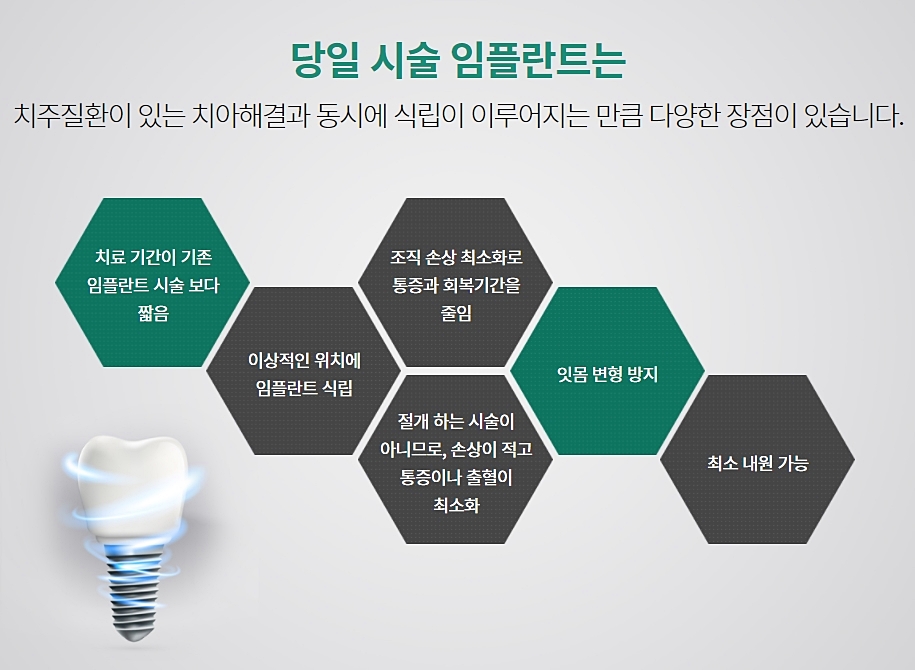 당일 시술 임플란트는

치주질환이 있는 치아해결과 동시에 식립이 이루어지는 만큼 다양한 장점이 있습니다.

치료 기간이 기존 임플란트 시술 보다 짧음

이상적인 위치에 임플란트 식립

조직 손상 최소화로 통증과 회복기간을 줄임

절개 하는 시술이 아니므로, 손상이 적고 통증이나 출혈이 최소화

잇몸 변형 방지

최소 내원 가능